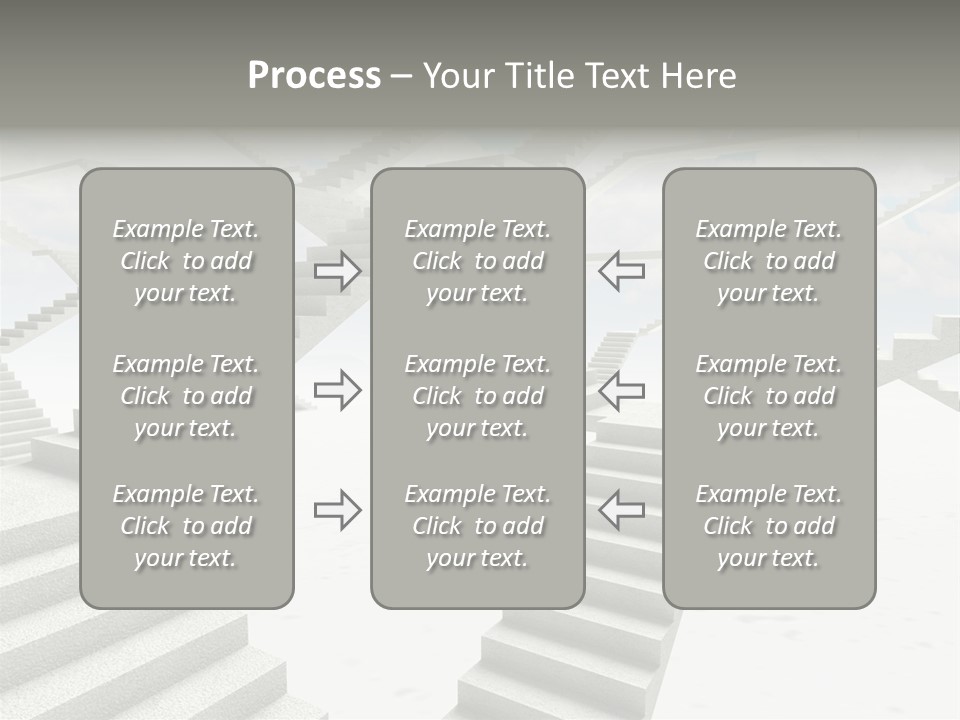 Process – Your Title Text Here

Example Text. Click to add your text.

Example Text. Click to add your text.

Example Text. Click to add your text.

Example Text. Click to add your text.

Example Text. Click to add your text.

Example Text. Click to add your text.

Example Text. Click to add your text.

Example Text. Click to add your text.

Example Text. Click to add your text.